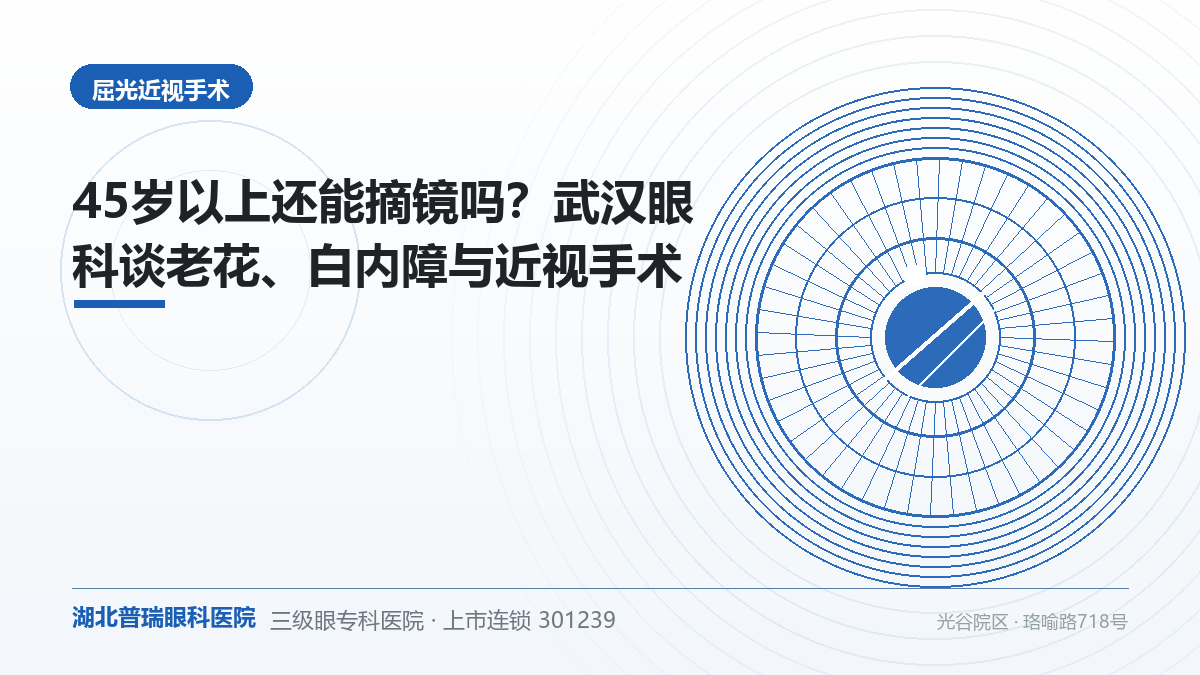 屈光近视手术

45岁以上还能摘镜吗？武汉眼科谈老花、白内障与近视手术

湖北普瑞眼科医院 三级眼专科医院 · 上市连锁 301239

光谷院区 · 珞喻路718号